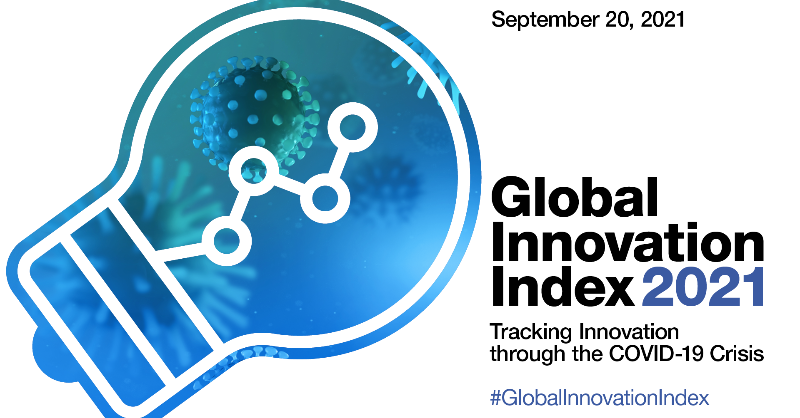 September 20, 2021

Global Innovation Index 2021

Tracking Innovation through the COVID-19 Crisis

#GlobalInnovationIndex